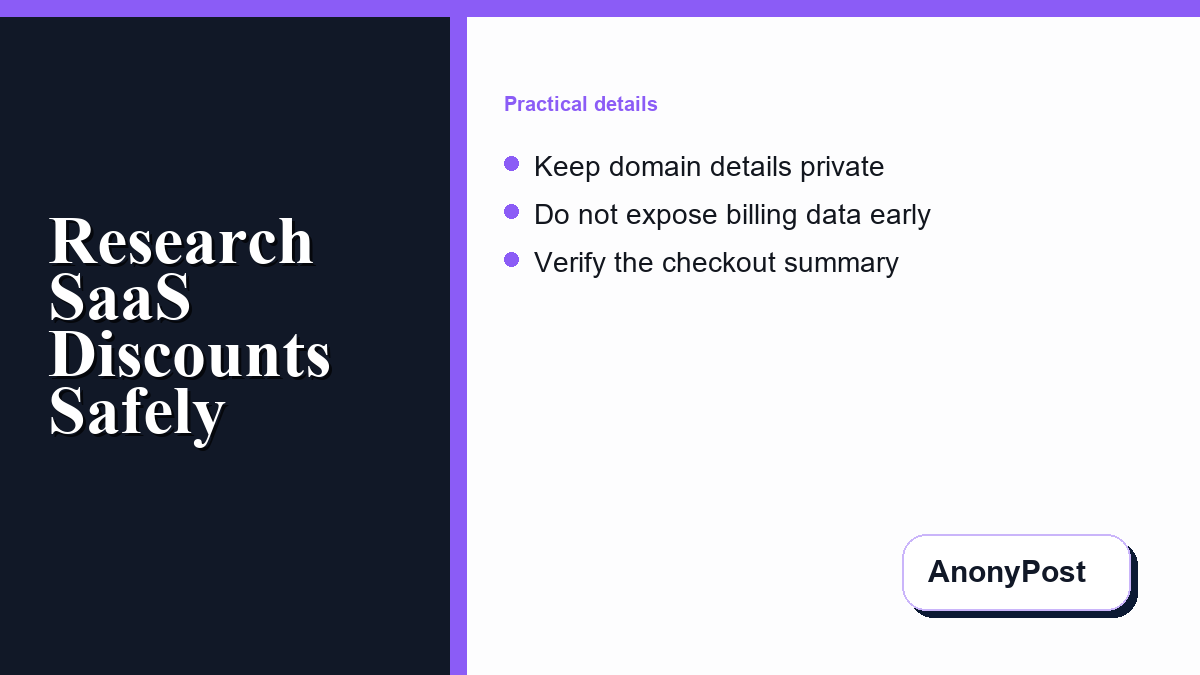 Research SaaS Discounts Safely

Practical details

• Keep domain details private
• Do not expose billing data early
• Verify the checkout summary

AnonyPost